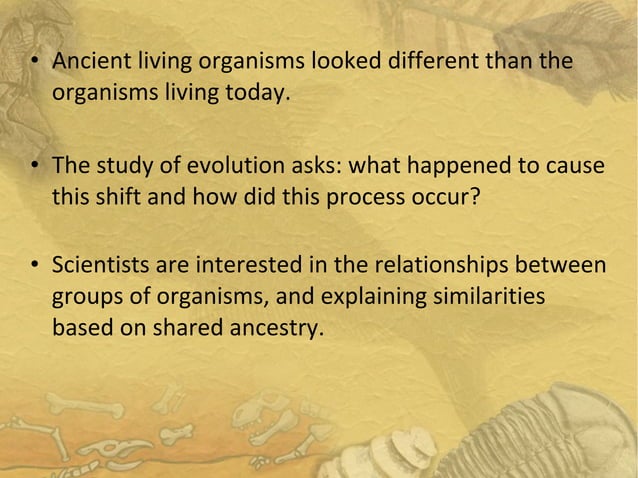 • Ancient living organisms looked different than the organisms living today.

• The study of evolution asks: what happened to cause this shift and how did this process occur?

• Scientists are interested in the relationships between groups of organisms, and explaining similarities based on shared ancestry.